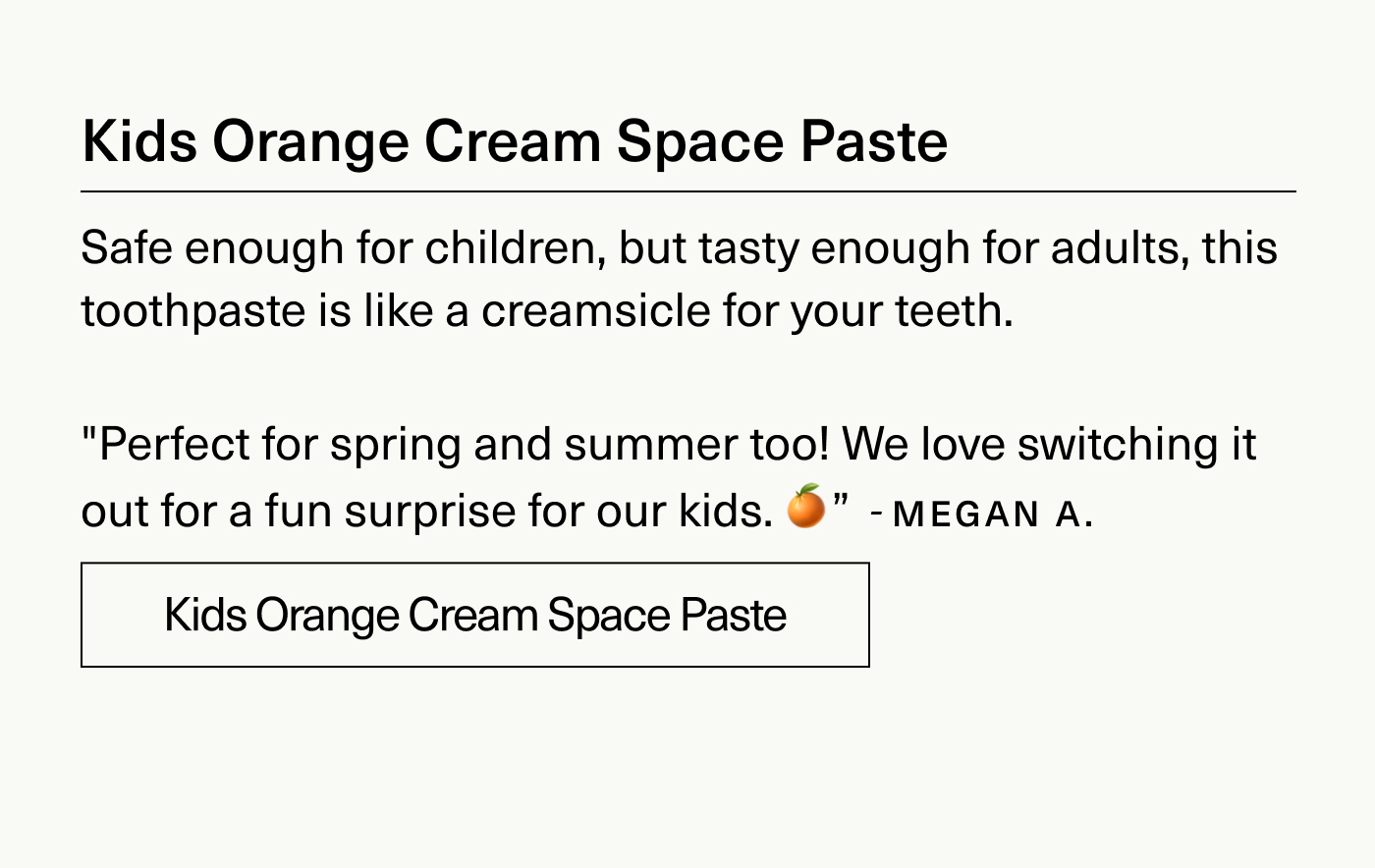 Kids Orange Cream Space Paste

Safe enough for children, but tasty enough for adults, this toothpaste is like a creamsicle for your teeth.

"Perfect for spring and summer too! We love switching it out for a fun surprise for our kids. 🍊” - MEGAN A.

Kids Orange Cream Space Paste